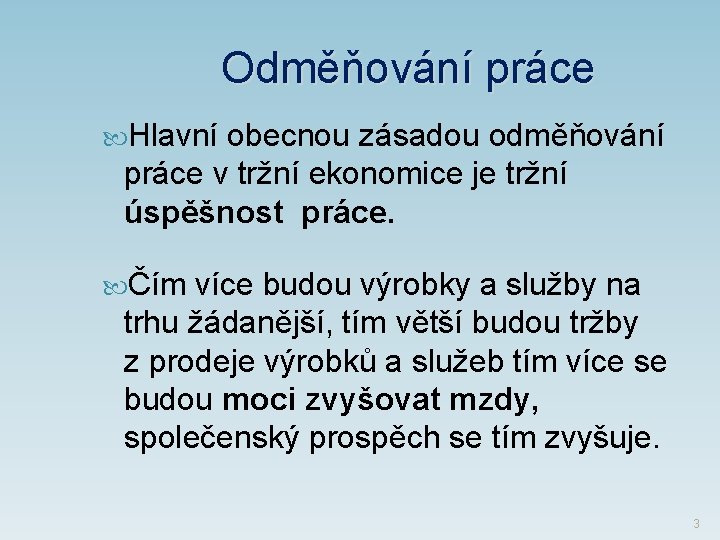 Odměňování práce

Hlavní obecnou zásadou odměňování práce v tržní ekonomice je tržní úspěšnost  práce.

Čím více budou výrobky a služby na trhu žádanější, tím větší budou tržby z prodeje výrobků a služeb tím více se budou moci zvyšovat mzdy, společenský prospěch se tím zvyšuje.

3